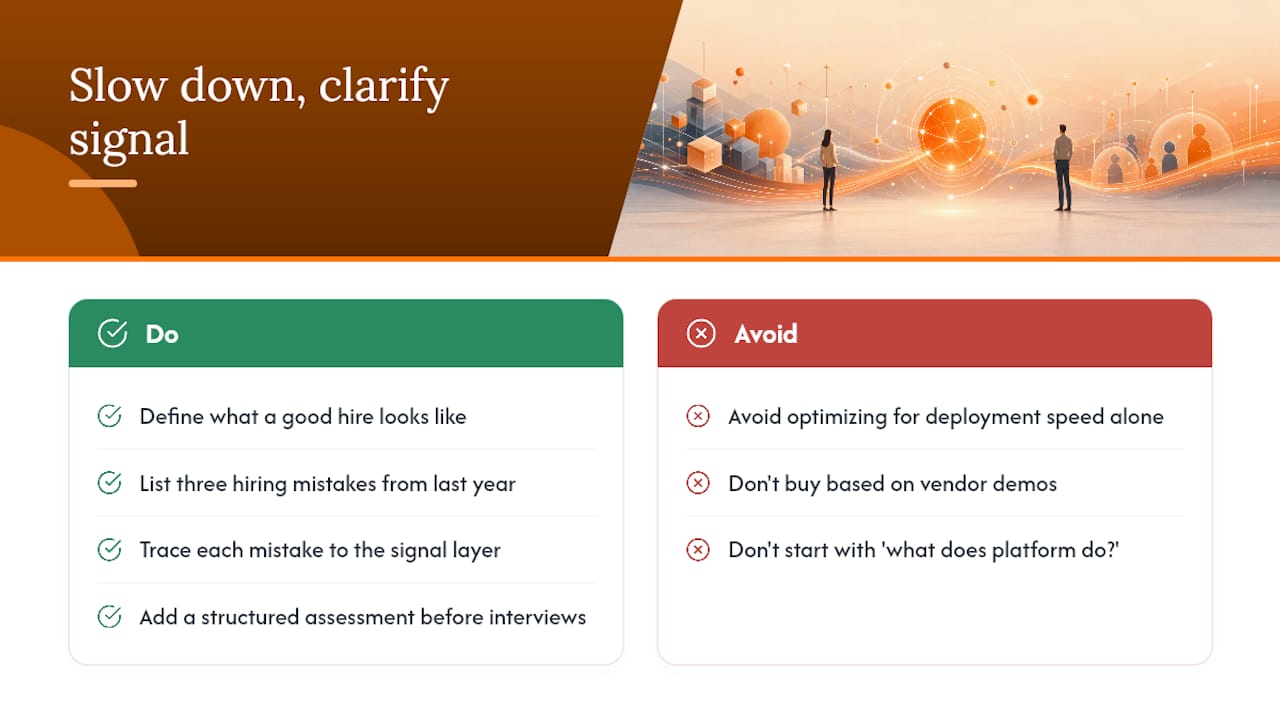 Slow down, clarify signal

Do

Define what a good hire looks like

List three hiring mistakes from last year

Trace each mistake to the signal layer

Add a structured assessment before interviews

Avoid

Avoid optimizing for deployment speed alone

Don't buy based on vendor demos

Don't start with 'what does platform do?'